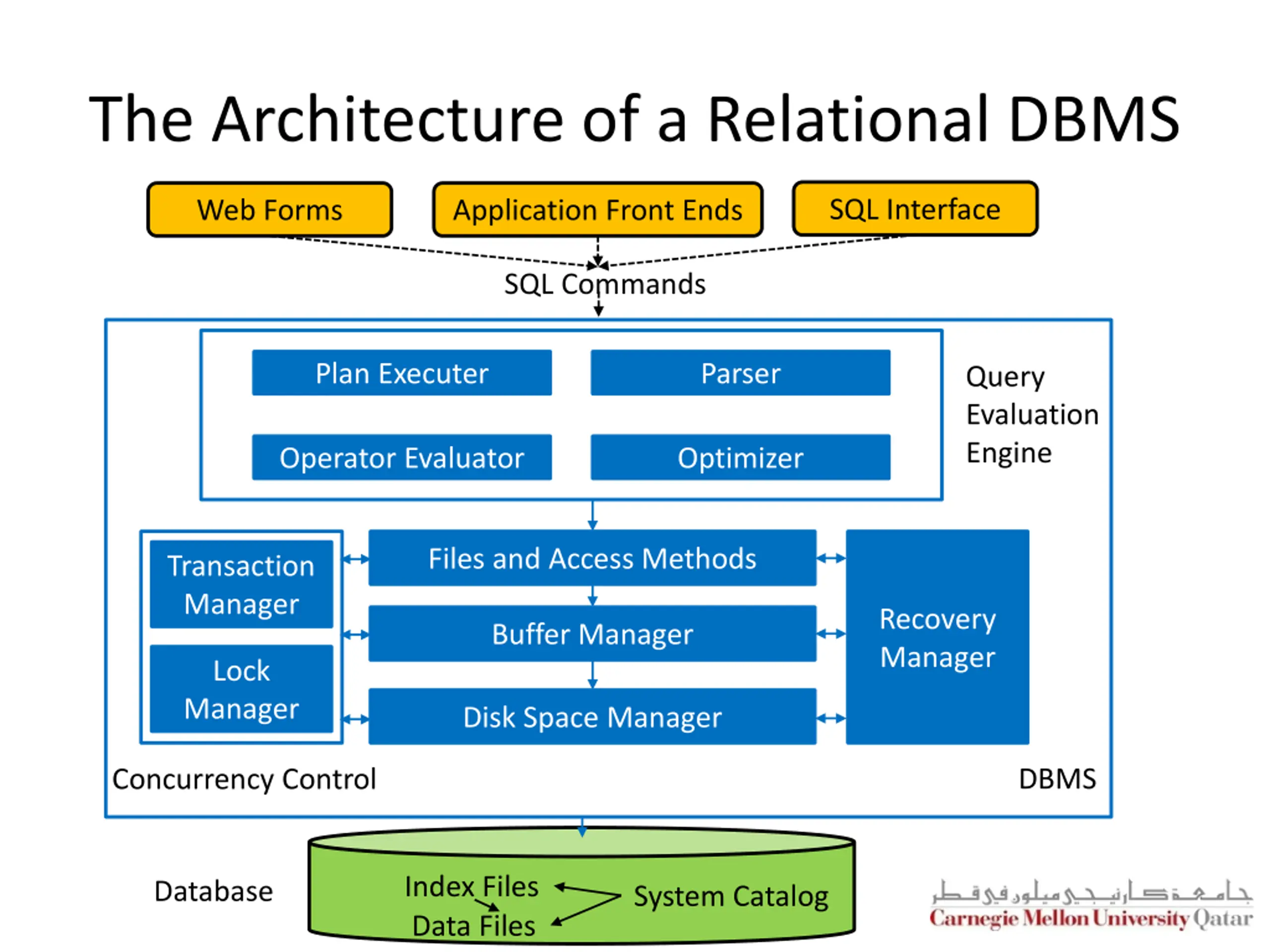 The Architecture of a Relational DBMS

Web Forms

Application Front Ends

SQL Interface

SQL Commands

Plan Executer

Parser

Operator Evaluator

Optimizer

Query Evaluation Engine

Transaction Manager

Lock Manager

Files and Access Methods

Buffer Manager

Disk Space Manager

Recovery Manager

Concurrency Control

DBMS

Database

Index Files

Data Files

System Catalog

جامعة كارنيجي ميلون في قطر
Carnegie Mellon University Qatar